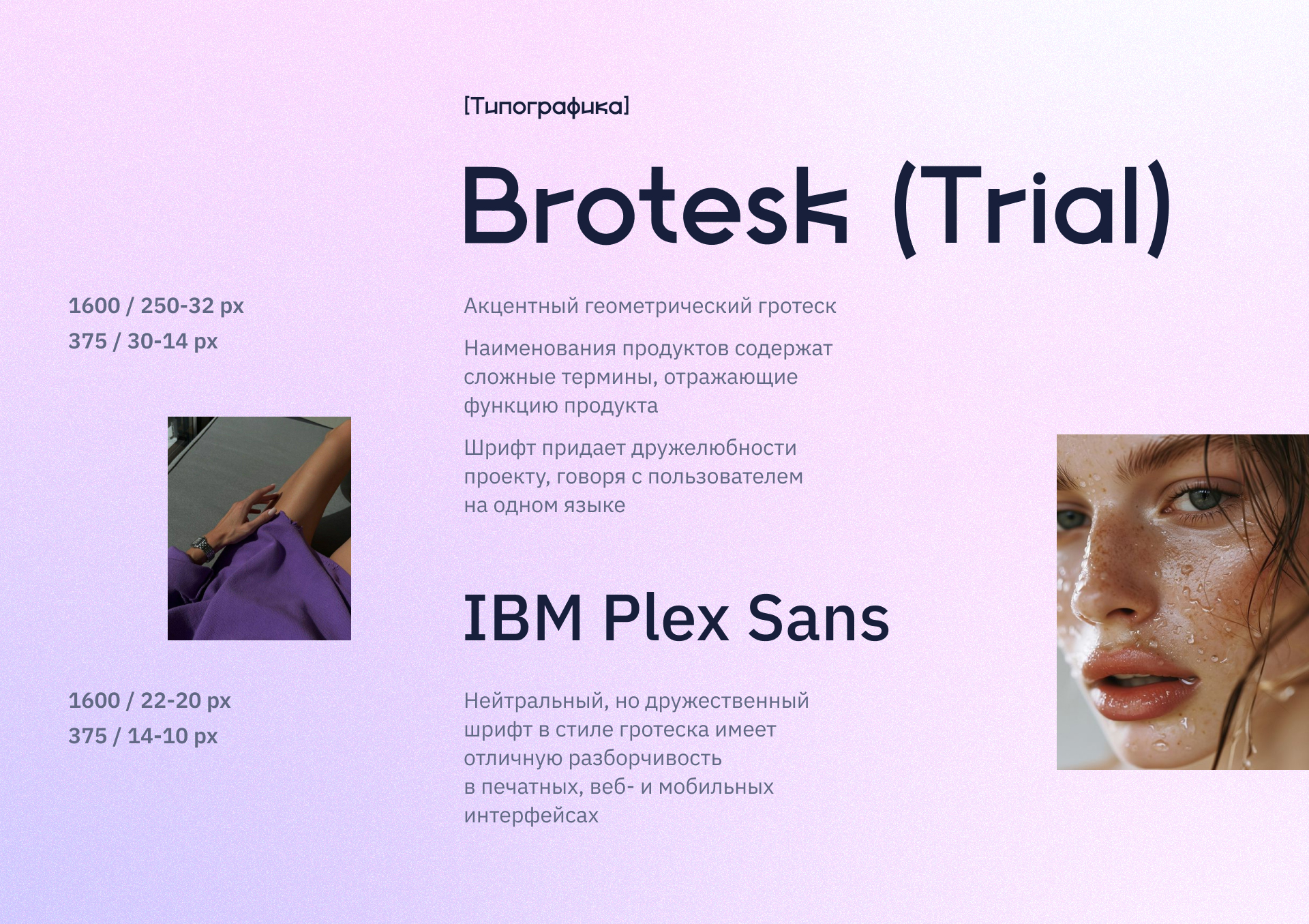 [Типографика]

Brotesk (Trial)

1600 / 250-32 px
375 / 30-14 px

Акцентный геометрический гротеск

Наименования продуктов содержат сложные термины, отражающие функцию продукта

Шрифт придает дружелюбности проекту, говоря с пользователем на одном языке

IBM Plex Sans

1600 / 22-20 px
375 / 14-10 px

Нейтральный, но дружественный шрифт в стиле гротеска имеет отличную разборчивость в печатных, веб- и мобильных интерфейсах